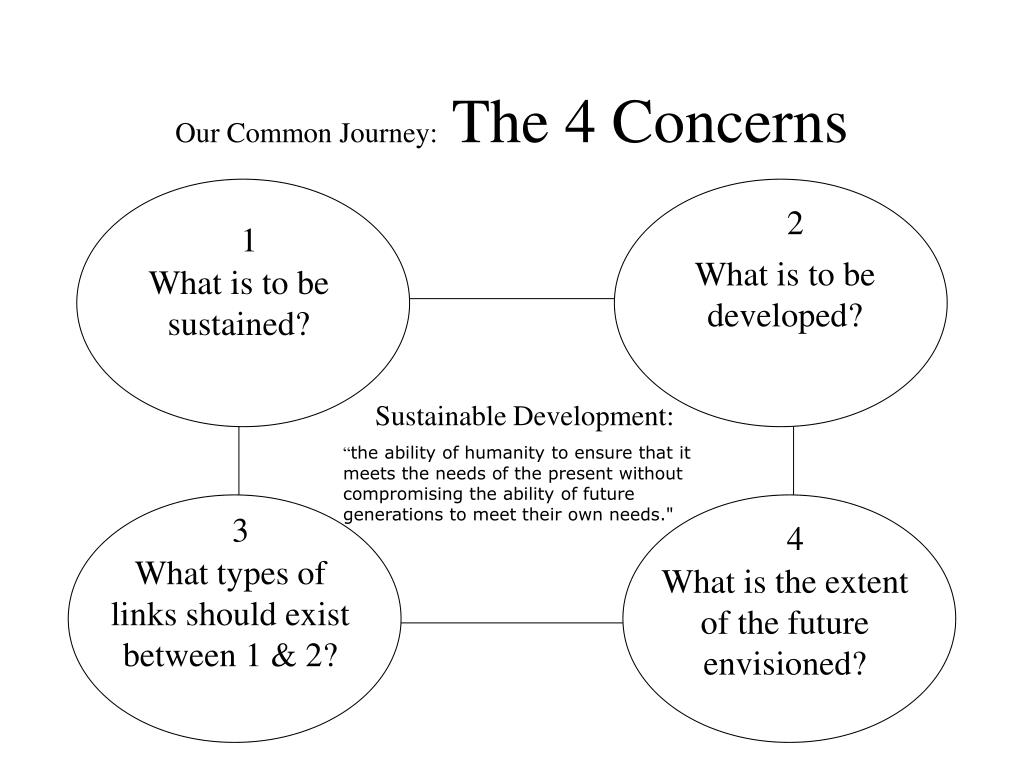 Our Common Journey: The 4 Concerns

1
What is to be sustained?

2
What is to be developed?

Sustainable Development:

“the ability of humanity to ensure that it meets the needs of the present without compromising the ability of future generations to meet their own needs."

3
What types of links should exist between 1 & 2?

4
What is the extent of the future envisioned?